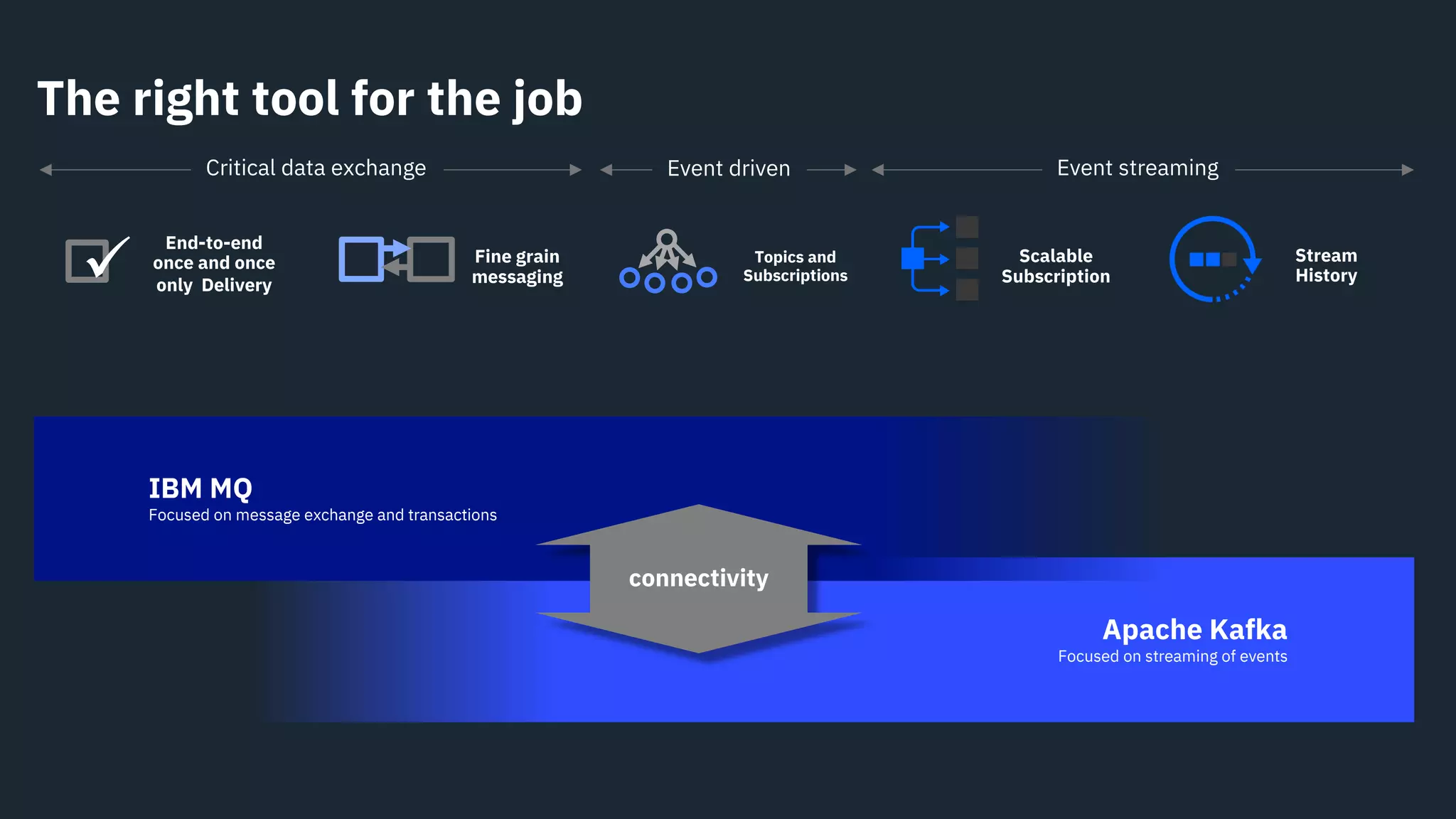 The right tool for the job

Critical data exchange

Event driven

Event streaming

End-to-end once and once only Delivery

Fine grain messaging

Topics and Subscriptions

Scalable Subscription

Stream History

IBM MQ
Focused on message exchange and transactions

connectivity

Apache Kafka
Focused on streaming of events